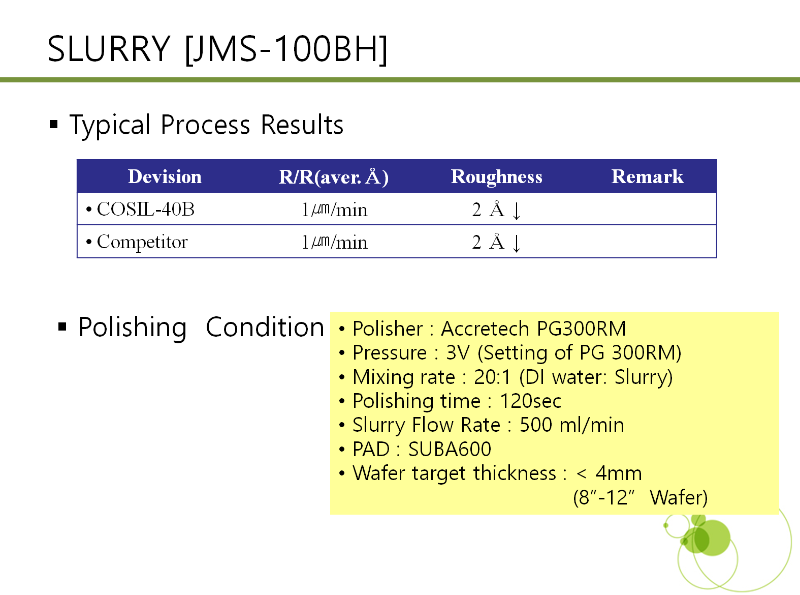 SLURRY [JMS-100BH]

▪ Typical Process Results

| Devision | R/R(aver. Å) | Roughness | Remark |
|---|---|---|---|
| • COSIL-40B | 1㎛/min | 2 Å ↓ | |
| • Competitor | 1㎛/min | 2 Å ↓ | |

▪ Polishing Condition

• Polisher : Accretech PG300RM
• Pressure : 3V (Setting of PG 300RM)
• Mixing rate : 20:1 (DI water: Slurry)
• Polishing time : 120sec
• Slurry Flow Rate : 500 ml/min
• PAD : SUBA600
• Wafer target thickness : < 4mm
(8"-12" Wafer)